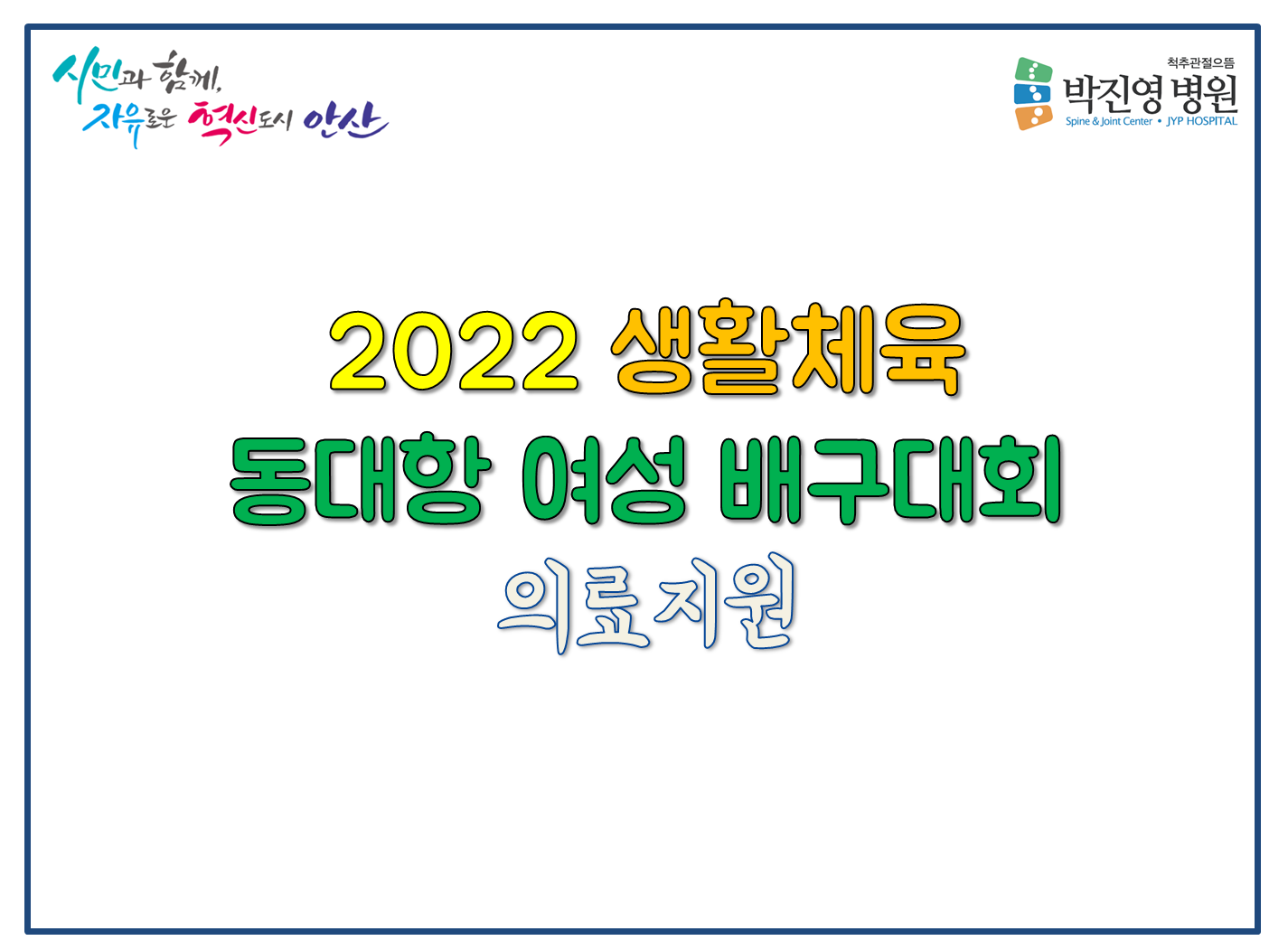 시민과 함께,
자유로운 혁신도시 안산

척추관절으뜸
박진영 병원
Spine & Joint Center • JYP HOSPITAL

2022 생활체육
동대항 여성 배구대회
의료지원